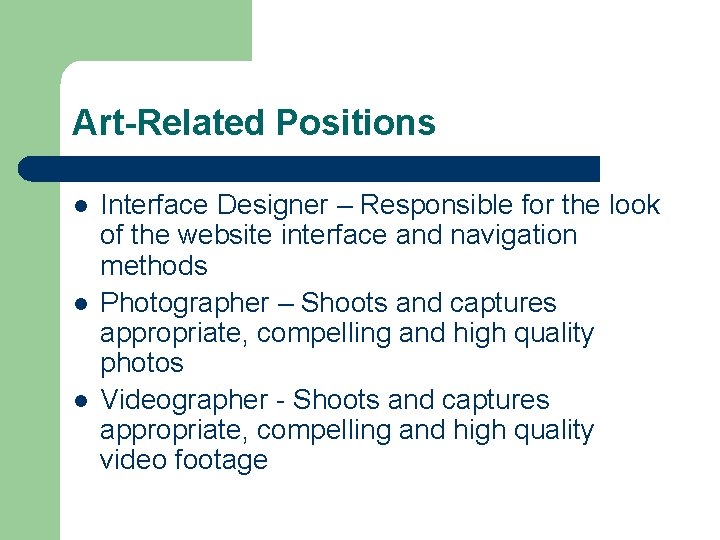 Art-Related Positions

- Interface Designer – Responsible for the look of the website interface and navigation methods
- Photographer – Shoots and captures appropriate, compelling and high quality photos
- Videographer - Shoots and captures appropriate, compelling and high quality video footage